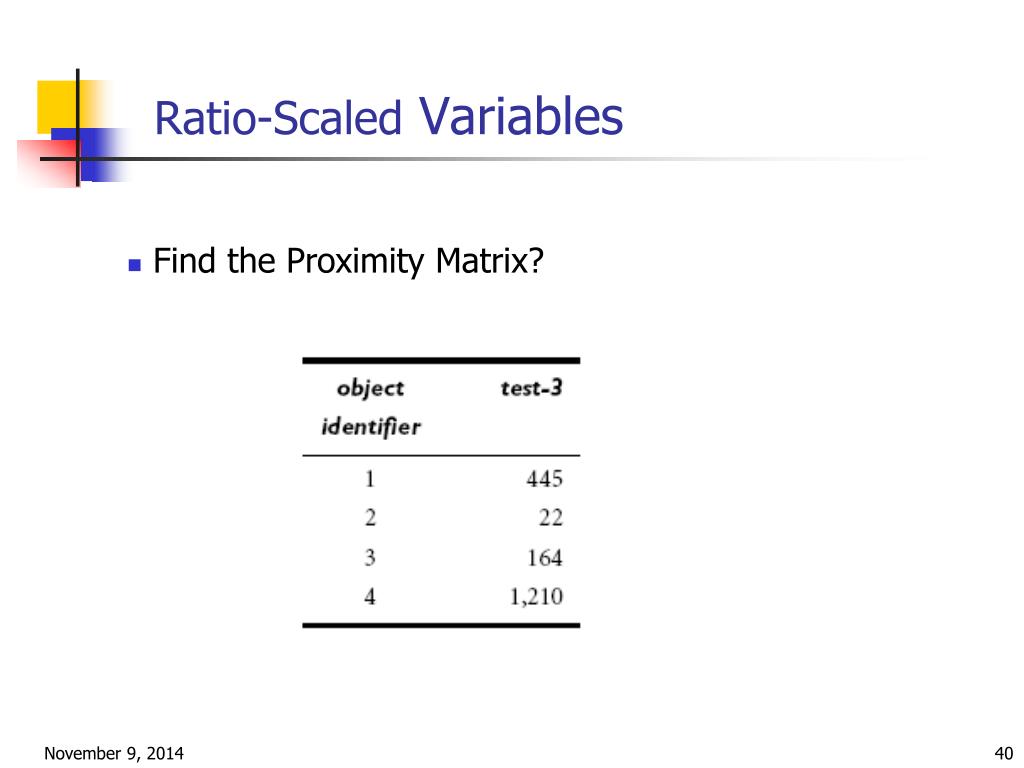 Ratio-Scaled Variables

Find the Proximity Matrix?

| object identifier | test-3 |
|---|---|
| 1 | 445 |
| 2 | 22 |
| 3 | 164 |
| 4 | 1,210 |

November 9, 2014

40